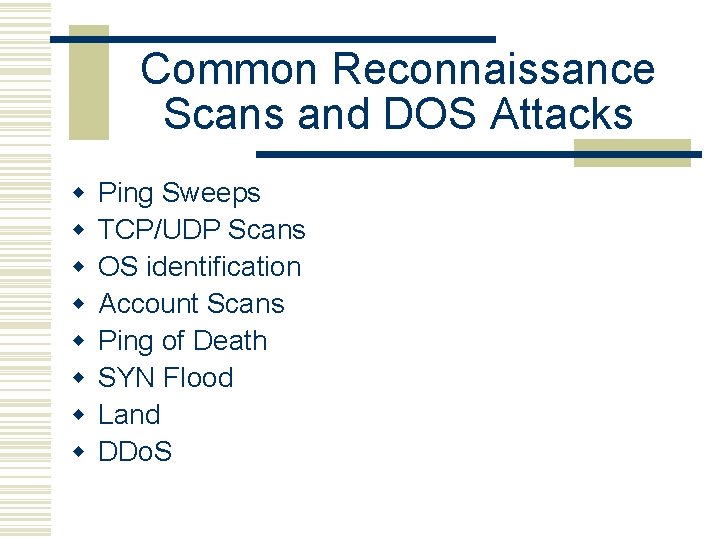 Common Reconnaissance Scans and DOS Attacks

- Ping Sweeps
- TCP/UDP Scans
- OS identification
- Account Scans
- Ping of Death
- SYN Flood
- Land
- DDoS